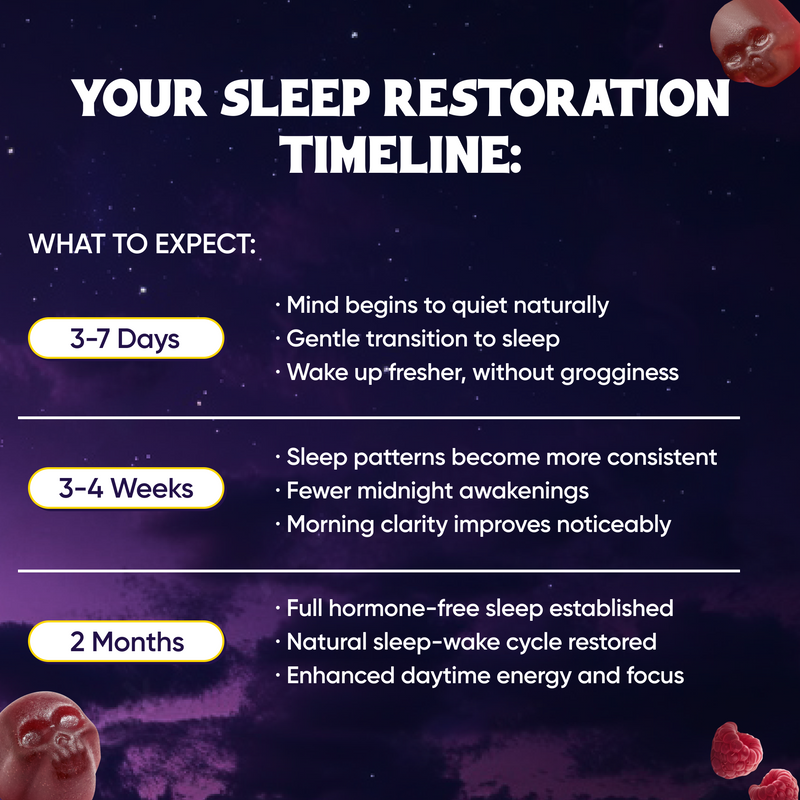 YOUR SLEEP RESTORATION TIMELINE:

WHAT TO EXPECT:

3-7 Days

· Mind begins to quiet naturally
· Gentle transition to sleep
· Wake up fresher, without grogginess

3-4 Weeks

· Sleep patterns become more consistent
· Fewer midnight awakenings
· Morning clarity improves noticeably

2 Months

· Full hormone-free sleep established
· Natural sleep-wake cycle restored
· Enhanced daytime energy and focus